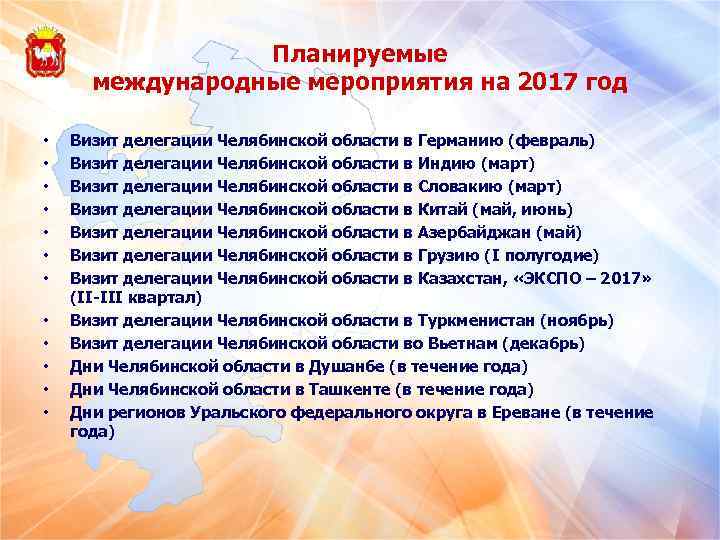 Планируемые
международные мероприятия на 2017 год

• Визит делегации Челябинской области в Германию (февраль)
• Визит делегации Челябинской области в Индию (март)
• Визит делегации Челябинской области в Словакию (март)
• Визит делегации Челябинской области в Китай (май, июнь)
• Визит делегации Челябинской области в Азербайджан (май)
• Визит делегации Челябинской области в Грузию (I полугодие)
• Визит делегации Челябинской области в Казахстан, «ЭКСПО – 2017» (II-III квартал)
• Визит делегации Челябинской области в Туркменистан (ноябрь)
• Визит делегации Челябинской области во Вьетнам (декабрь)
• Дни Челябинской области в Душанбе (в течение года)
• Дни Челябинской области в Ташкенте (в течение года)
• Дни регионов Уральского федерального округа в Ереване (в течение года)